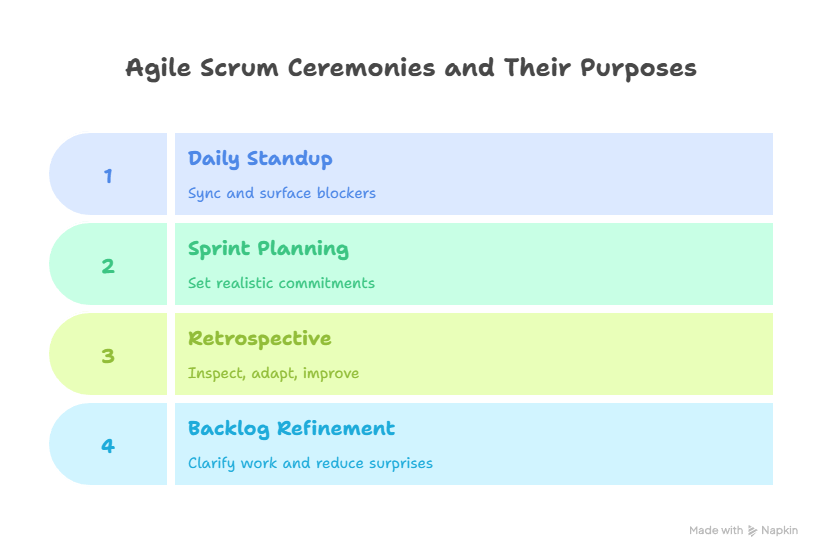 Agile Scrum Ceremonies and Their Purposes

1

Daily Standup

Sync and surface blockers

2

Sprint Planning

Set realistic commitments

3

Retrospective

Inspect, adapt, improve

4

Backlog Refinement

Clarify work and reduce surprises

Made with Napkin